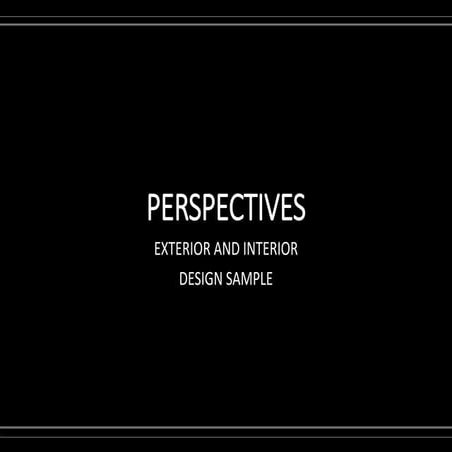 PERSPECTIVES

EXTERIOR AND INTERIOR

DESIGN SAMPLE